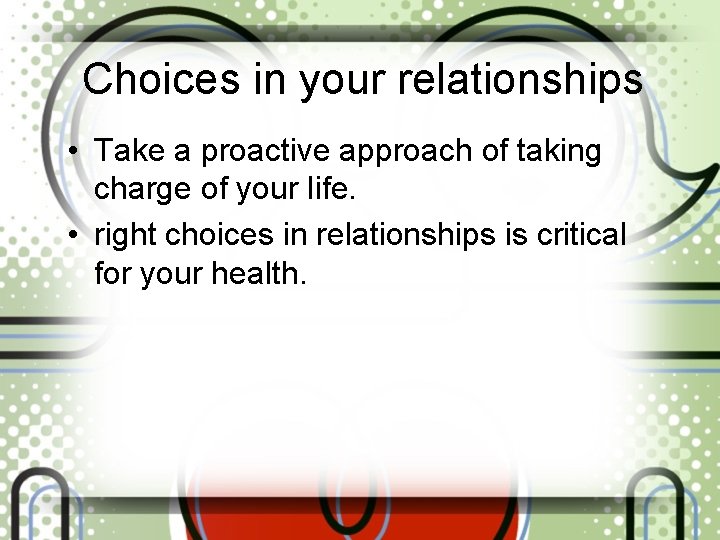 Choices in your relationships

• Take a proactive approach of taking charge of your life.
• right choices in relationships is critical for your health.